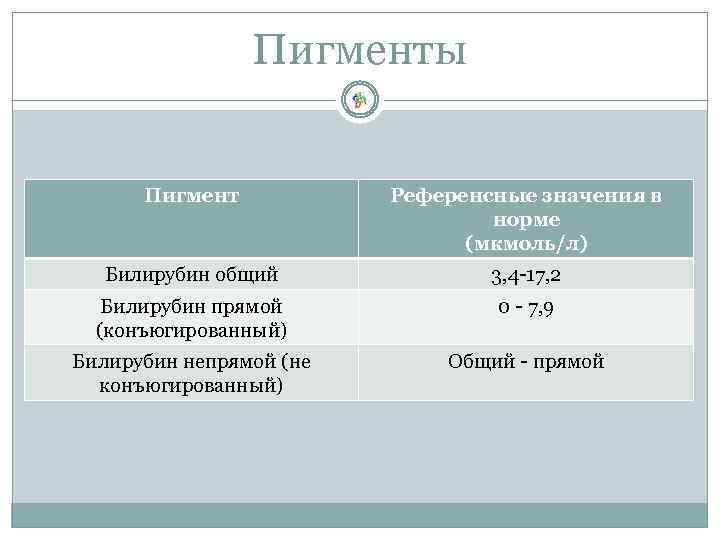 Пигменты

| Пигмент | Референсные значения в норме (мкмоль/л) |
|---|---|
| Билирубин общий | 3,4-17,2 |
| Билирубин прямой (конъюгированный) | 0 - 7,9 |
| Билирубин непрямой (не конъюгированный) | Общий - прямой |